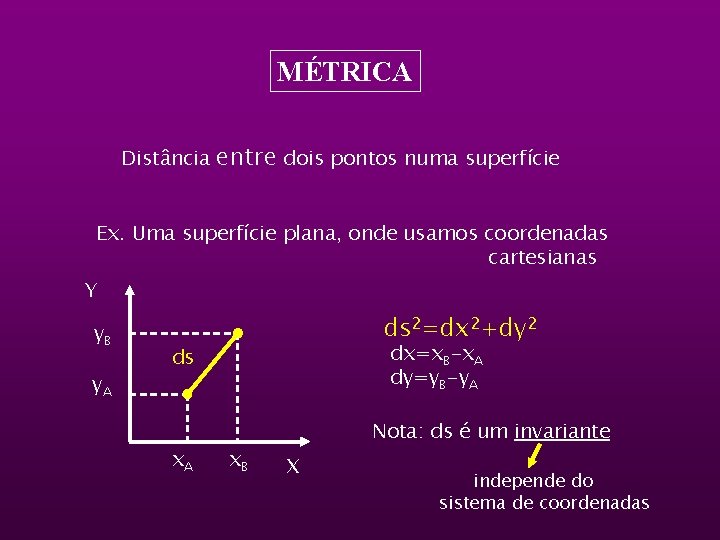 MÉTRICA

Distância entre dois pontos numa superfície

Ex. Uma superfície plana, onde usamos coordenadas cartesianas

Y

$y_B$

$y_A$

ds

$x_A$ $x_B$ X

$ds^2=dx^2+dy^2$
$dx=x_B-x_A$
$dy=y_B-y_A$

Nota: ds é um invariante

independe do sistema de coordenadas